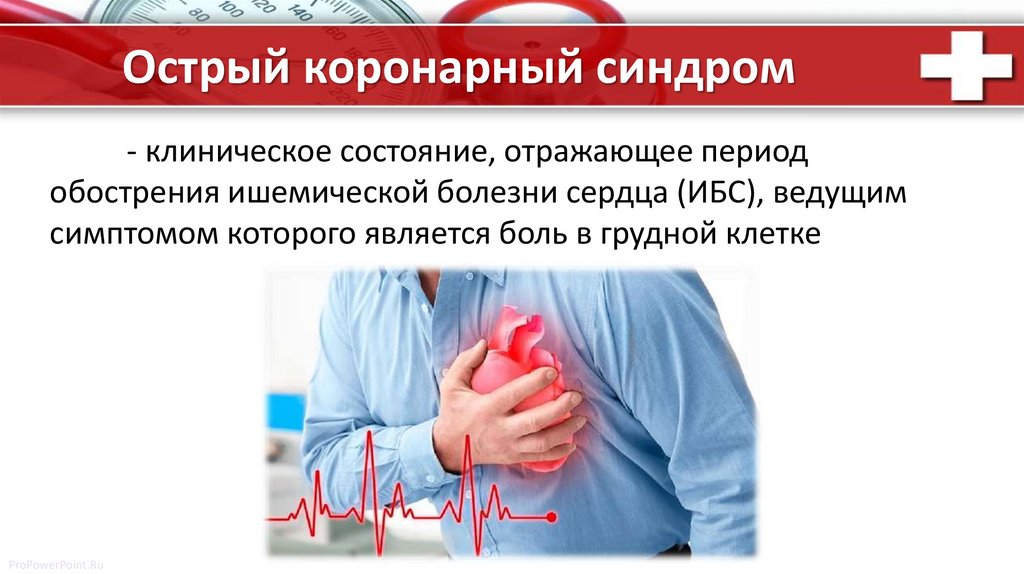 Острый коронарный синдром

- клиническое состояние, отражающее период обострения ишемической болезни сердца (ИБС), ведущим симптомом которого является боль в грудной клетке

ProPowerPoint.Ru